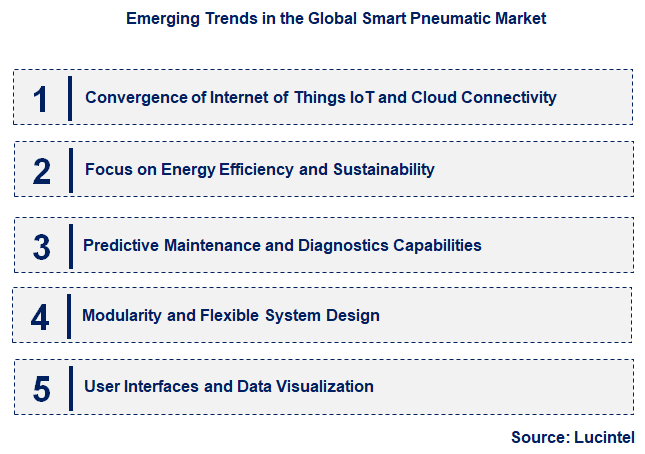 Emerging Trends in the Global Smart Pneumatic Market

1 Convergence of Internet of Things IoT and Cloud Connectivity

2 Focus on Energy Efficiency and Sustainability

3 Predictive Maintenance and Diagnostics Capabilities

4 Modularity and Flexible System Design

5 User Interfaces and Data Visualization

Source: Lucintel